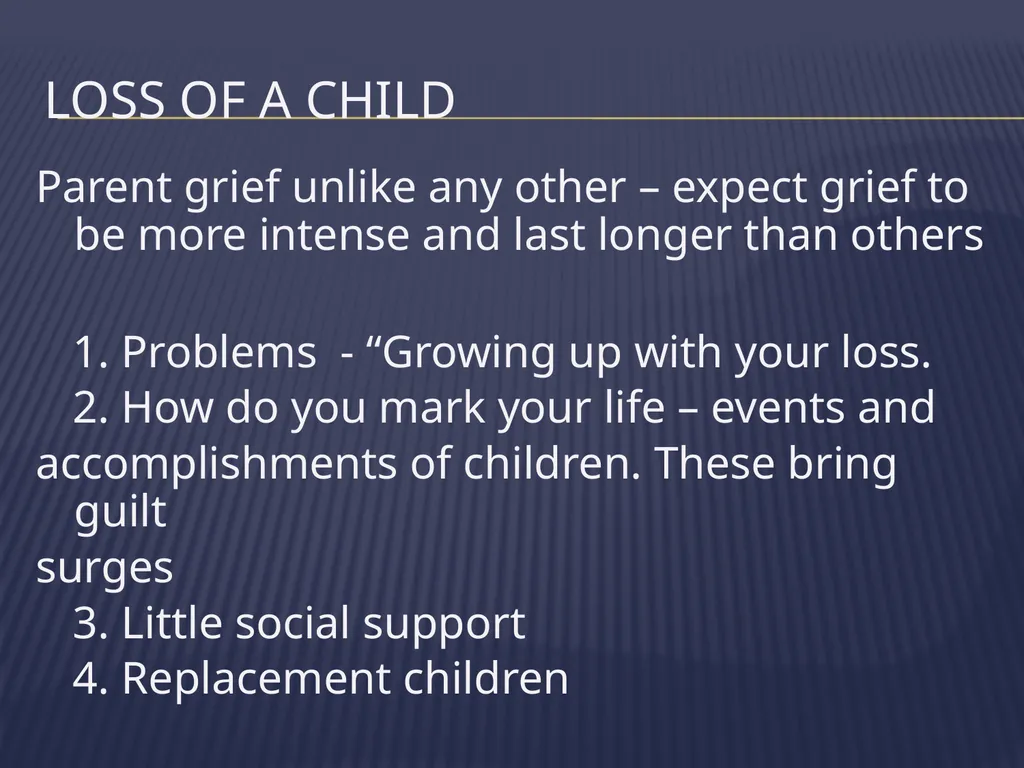 LOSS OF A CHILD

Parent grief unlike any other – expect grief to be more intense and last longer than others

1. Problems  - “Growing up with your loss.
2. How do you mark your life – events and
accomplishments of children. These bring guilt
surges
3. Little social support
4. Replacement children